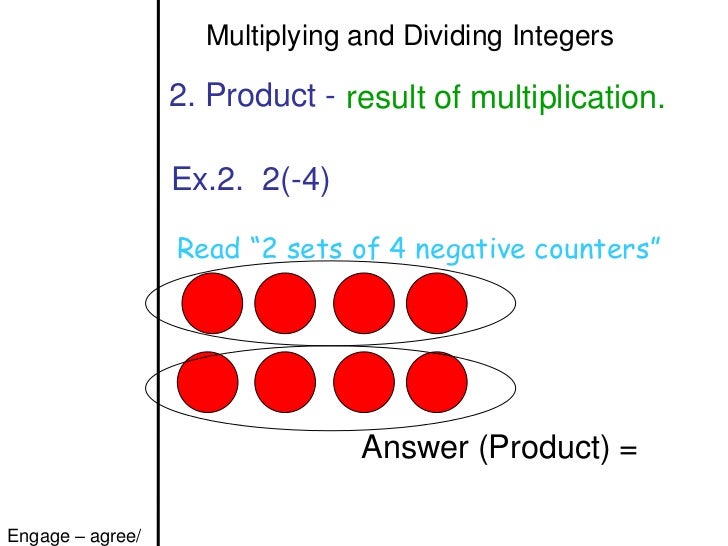 Multiplying and Dividing Integers

2. Product - result of multiplication.

Ex.2. 2(-4)

Read “2 sets of 4 negative counters”

Answer (Product) =

Engage – agree/